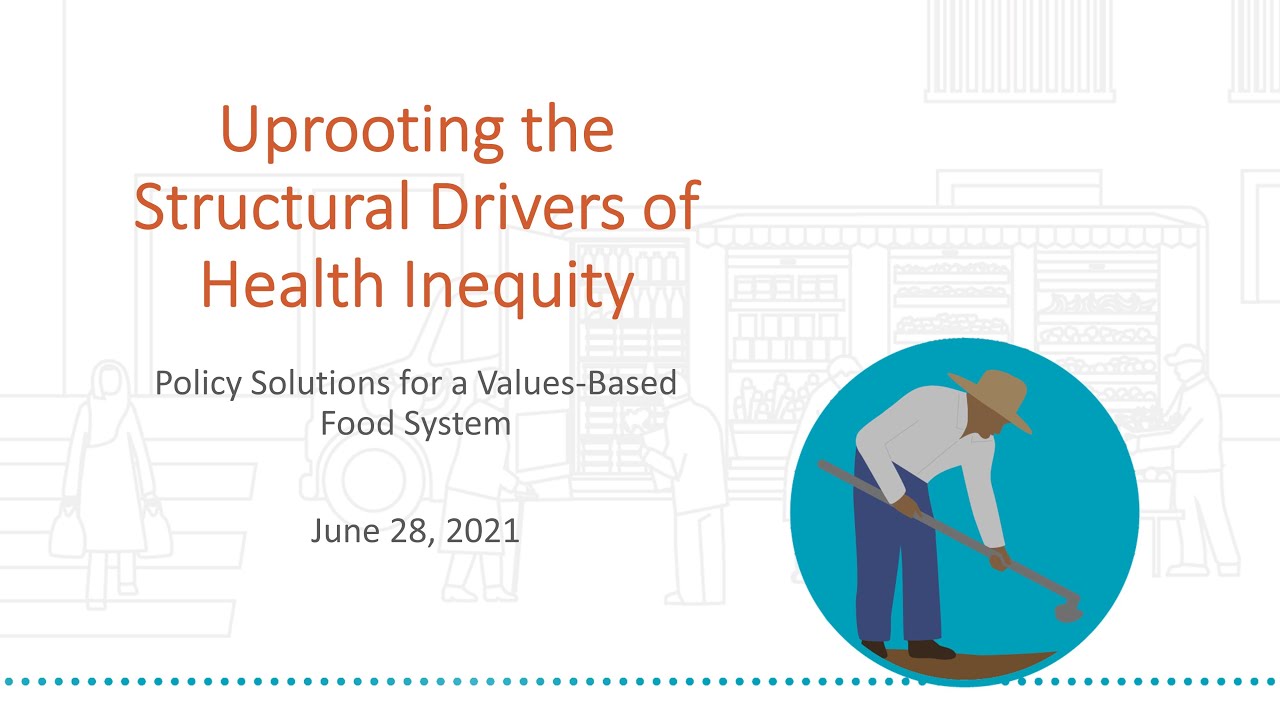 Uprooting the Structural Drivers of Health Inequity

Policy Solutions for a Values-Based Food System

June 28, 2021